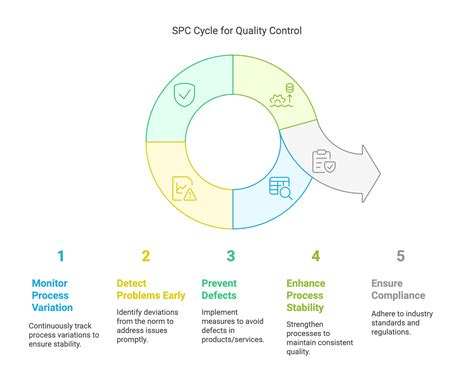 SPC Cycle for Quality Control

1

Monitor Process Variation

Continuously track process variations to ensure stability.

2

Detect Problems Early

Identify deviations from the norm to address issues promptly.

3

Prevent Defects

Implement measures to avoid defects in products/services.

4

Enhance Process Stability

Strengthen processes to maintain consistent quality.

5

Ensure Compliance

Adhere to industry standards and regulations.